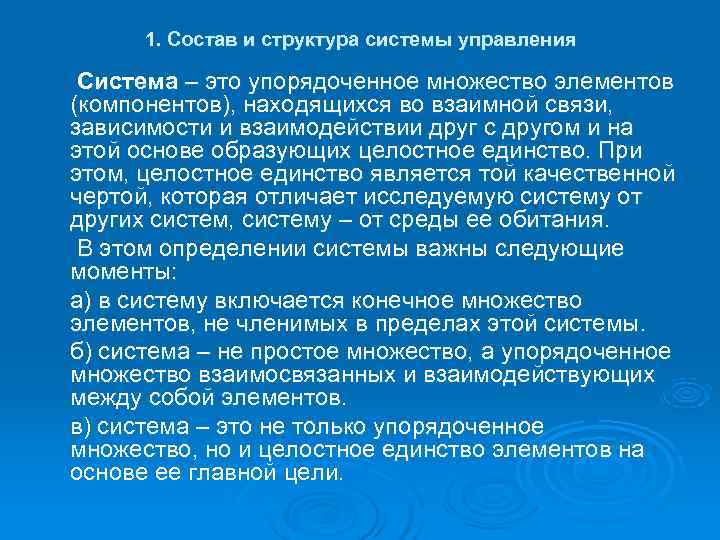 1. Состав и структура системы управления

Система – это упорядоченное множество элементов (компонентов), находящихся во взаимной связи, зависимости и взаимодействии друг с другом и на этой основе образующих целостное единство. При этом, целостное единство является той качественной чертой, которая отличает исследуемую систему от других систем, систему – от среды ее обитания.

В этом определении системы важны следующие моменты:

а) в систему включается конечное множество элементов, не членимых в пределах этой системы.

б) система – не простое множество, а упорядоченное множество взаимосвязанных и взаимодействующих между собой элементов.

в) система – это не только упорядоченное множество, но и целостное единство элементов на основе ее главной цели.